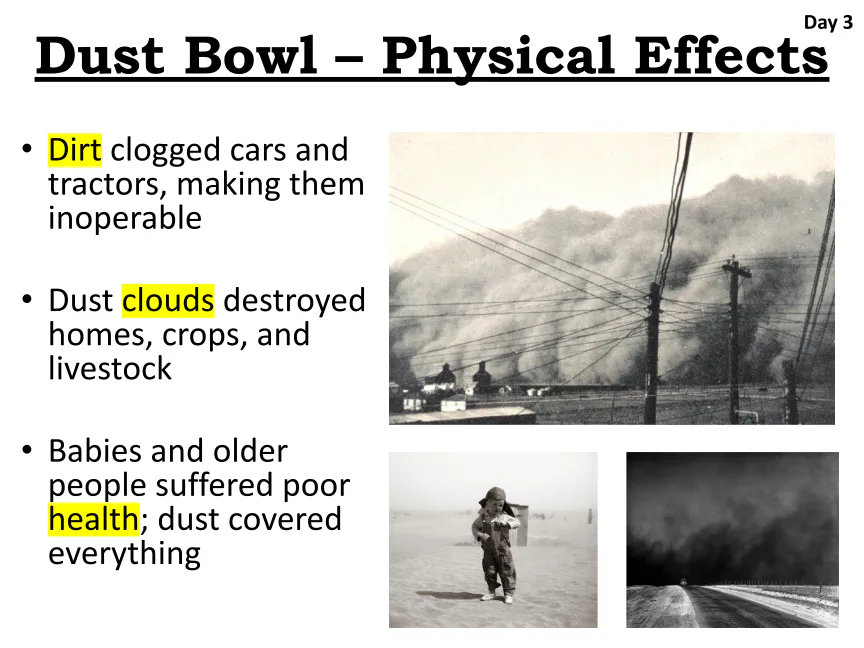 Day 3

Dust Bowl – Physical Effects

• Dirt clogged cars and tractors, making them inoperable

• Dust clouds destroyed homes, crops, and livestock

• Babies and older people suffered poor health; dust covered everything